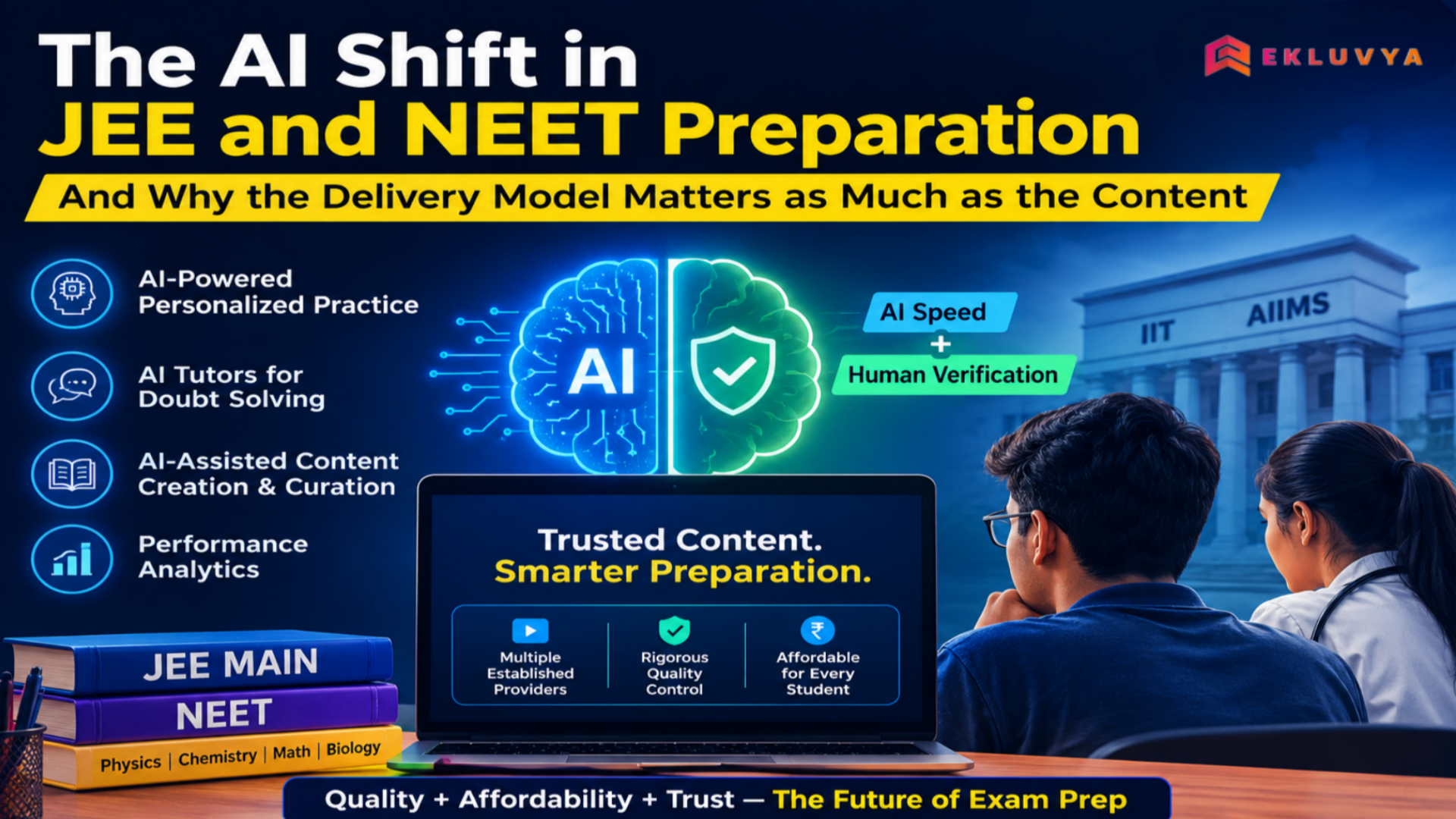 The AI Shift in
JEE and NEET Preparation

EKLUVYA

And Why the Delivery Model Matters as Much as the Content

AI-Powered Personalized Practice

AI Tutors for Doubt Solving

AI-Assisted Content Creation & Curation

Performance Analytics

AI

AI Speed
+
Human Verification

IIT

AIIMS

Trusted Content.
Smarter Preparation.

Multiple Established Providers

Rigorous Quality Control

₹

Affordable for Every Student

JEE MAIN

NEET

Physics | Chemistry | Math | Biology

Quality + Affordability + Trust — The Future of Exam Prep